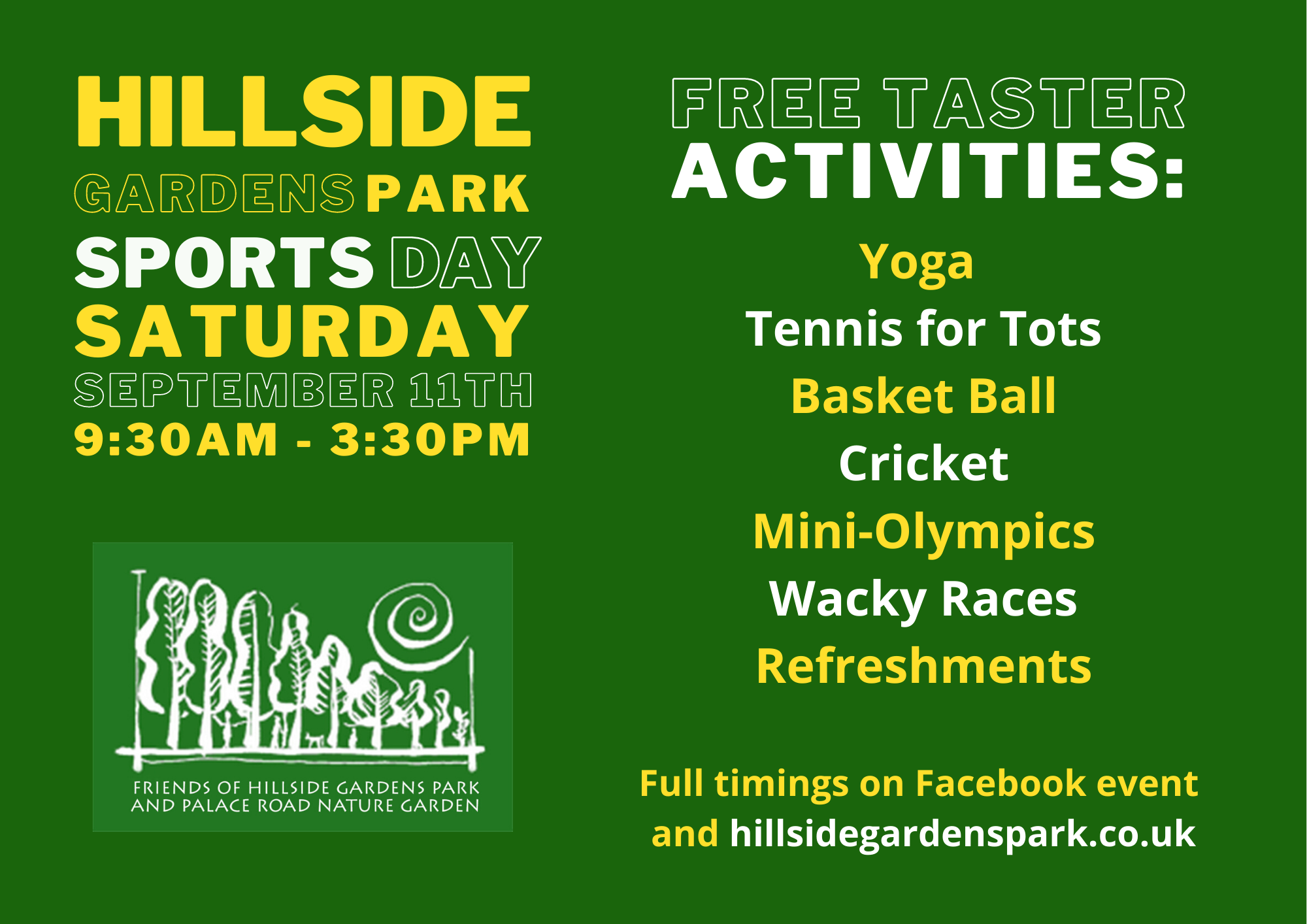 HILLSIDE
GARDENS PARK
SPORTS DAY
SATURDAY
SEPTEMBER 11TH
9:30AM - 3:30PM

FRIENDS OF HILLSIDE GARDENS PARK
AND PALACE ROAD NATURE GARDEN

FREE TASTER
ACTIVITIES:

Yoga
Tennis for Tots
Basket Ball
Cricket
Mini-Olympics
Wacky Races
Refreshments

Full timings on Facebook event and hillsidegardenspark.co.uk